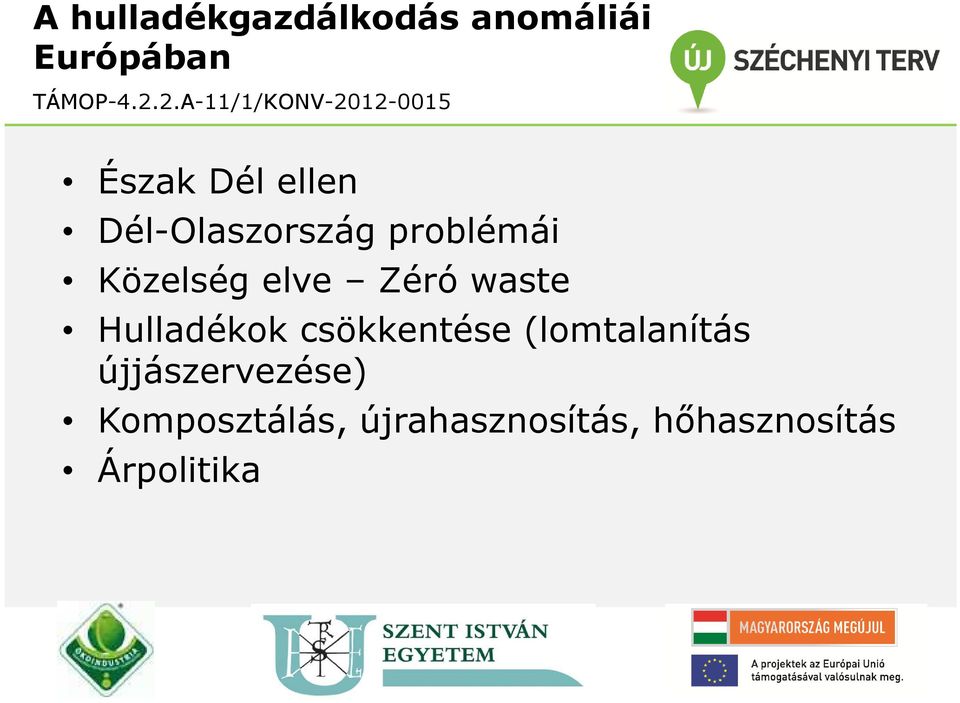 A hulladékgazdálkodás anomáliái Európában

TÁMOP-4.2.2.A-11/1/KONV-2012-0015

ÚJ SZÉCHENYI TERV

• Észak Dél ellen
• Dél-Olaszország problémái
• Közelség elve – Zéró waste
• Hulladékok csökkentése (lomtalanítás újjászervezése)
• Komposztálás, újrahasznosítás, hőhasznosítás
• Árpolitika

ÖKOINDUSTRIA

SZENT ISTVÁN EGYETEM

MAGYARORSZÁG MEGÚJUL

A projektek az Európai Unió támogatásával valósulnak meg.